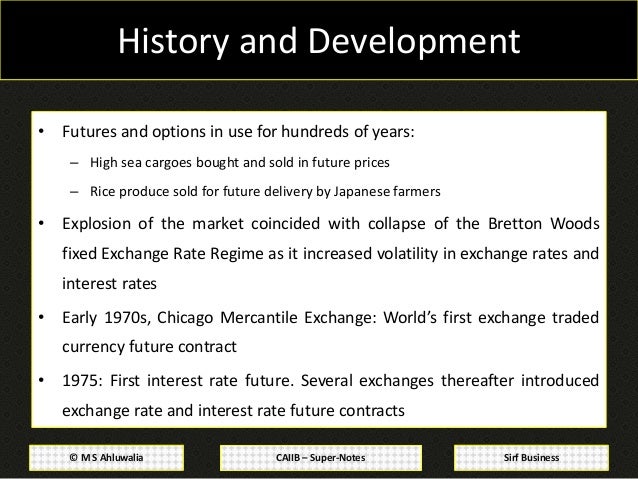 History and Development

• Futures and options in use for hundreds of years:
  – High sea cargoes bought and sold in future prices
  – Rice produce sold for future delivery by Japanese farmers

• Explosion of the market coincided with collapse of the Bretton Woods fixed Exchange Rate Regime as it increased volatility in exchange rates and interest rates

• Early 1970s, Chicago Mercantile Exchange: World's first exchange traded currency future contract

• 1975: First interest rate future. Several exchanges thereafter introduced exchange rate and interest rate future contracts

© M S Ahluwalia

CAIIB – Super-Notes

Sirf Business